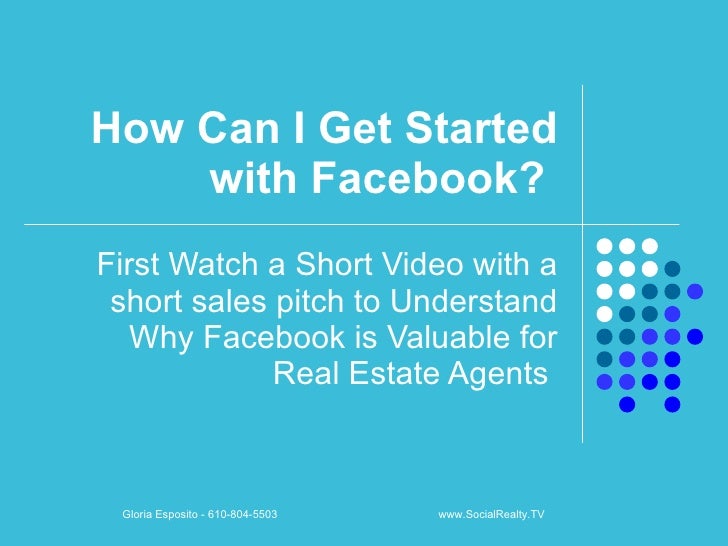 How Can I Get Started with Facebook?

First Watch a Short Video with a short sales pitch to Understand Why Facebook is Valuable for Real Estate Agents

Gloria Esposito - 610-804-5503

www.SocialRealty.TV